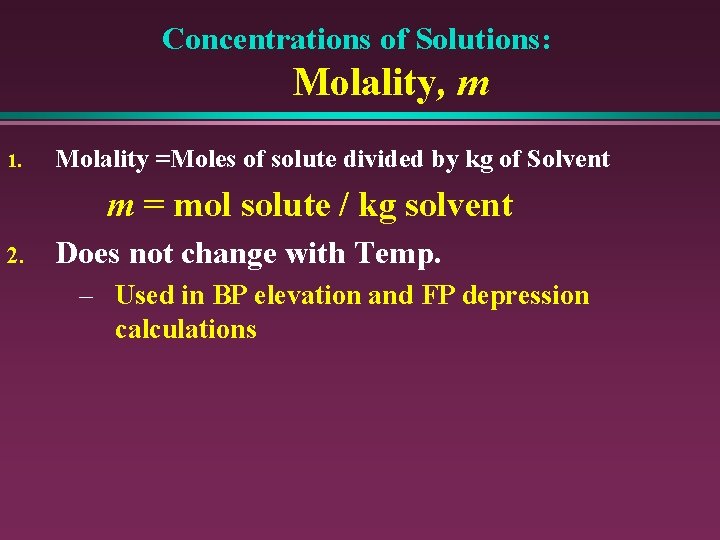 Concentrations of Solutions:
Molality, $m$

1. Molality =Moles of solute divided by kg of Solvent

$m$ = mol solute / kg solvent

2. Does not change with Temp.

– Used in BP elevation and FP depression calculations